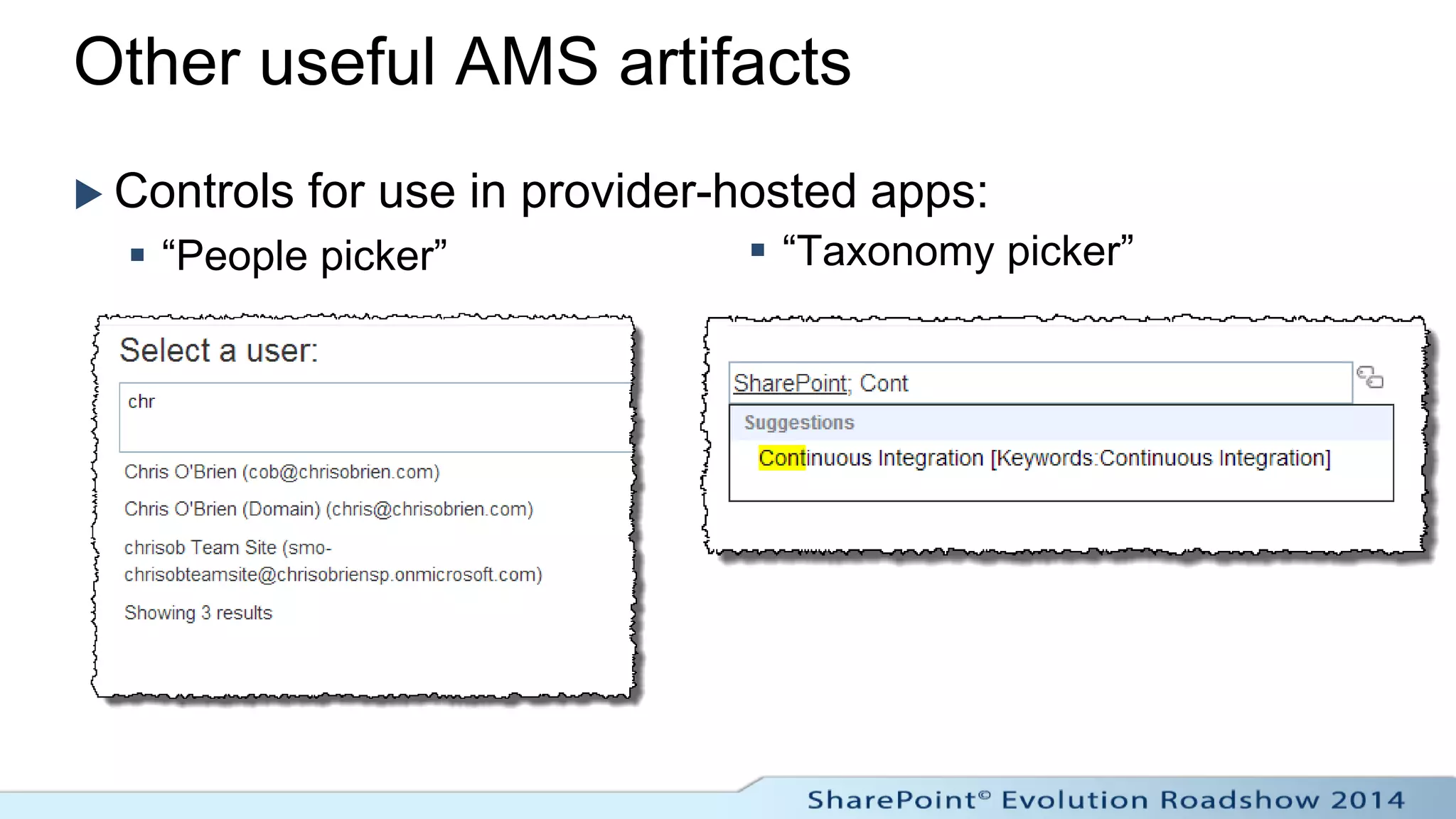 Other useful AMS artifacts

▶ Controls for use in provider-hosted apps:

▪ “People picker”

Select a user:

chr

Chris O'Brien (cob@chrisobrien.com)

Chris O'Brien (Domain) (chris@chrisobrien.com)

chrisob Team Site (smo-chrisobteamsite@chrisobriensp.onmicrosoft.com)

Showing 3 results

▪ “Taxonomy picker”

SharePoint; Cont

Suggestions

Continuous Integration [Keywords:Continuous Integration]

SharePoint© Evolution Roadshow 2014